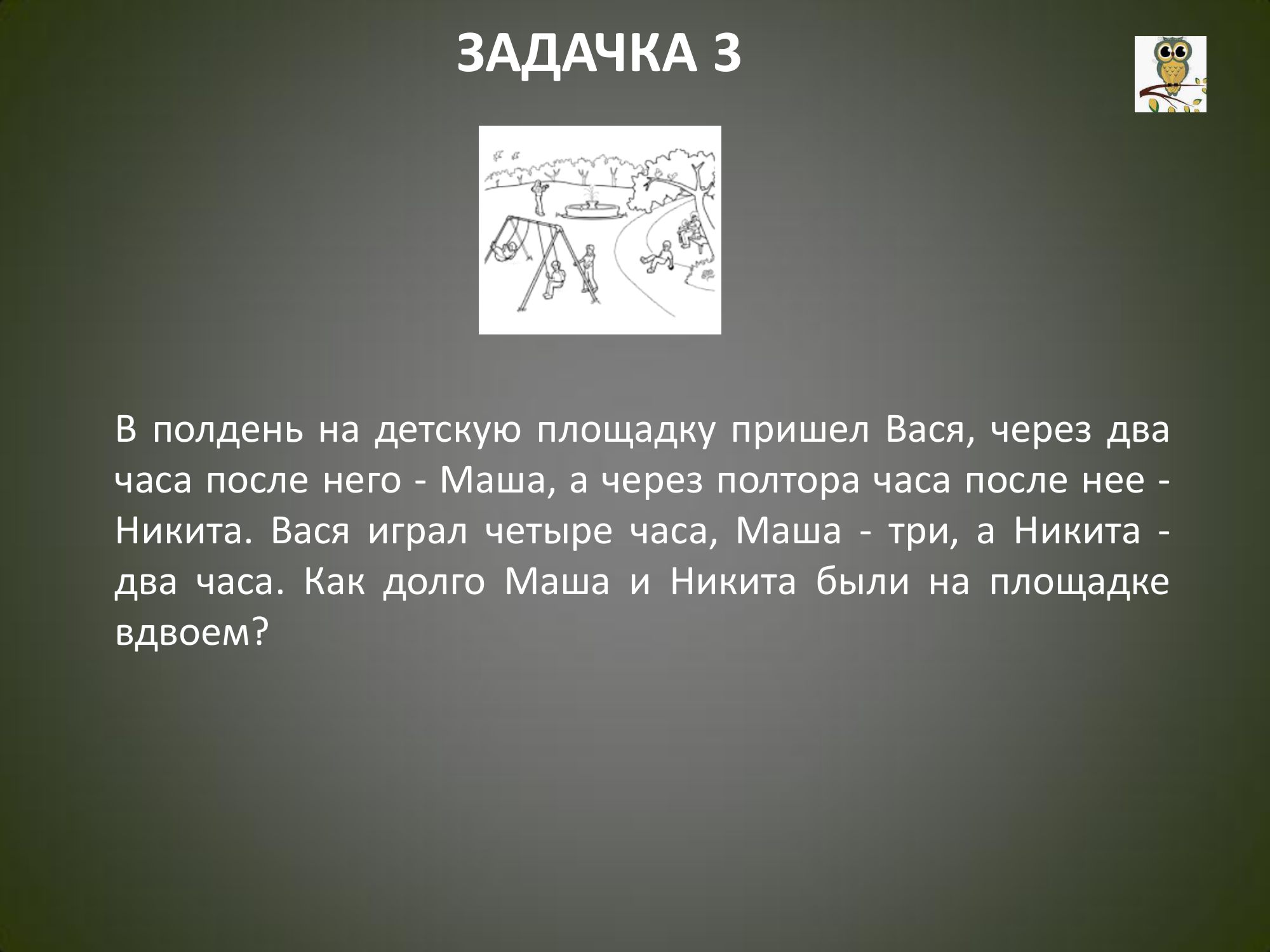 ЗАДАЧКА 3

В полдень на детскую площадку пришел Вася, через два часа после него - Маша, а через полтора часа после нее - Никита. Вася играл четыре часа, Маша - три, а Никита - два часа. Как долго Маша и Никита были на площадке вдвоем?